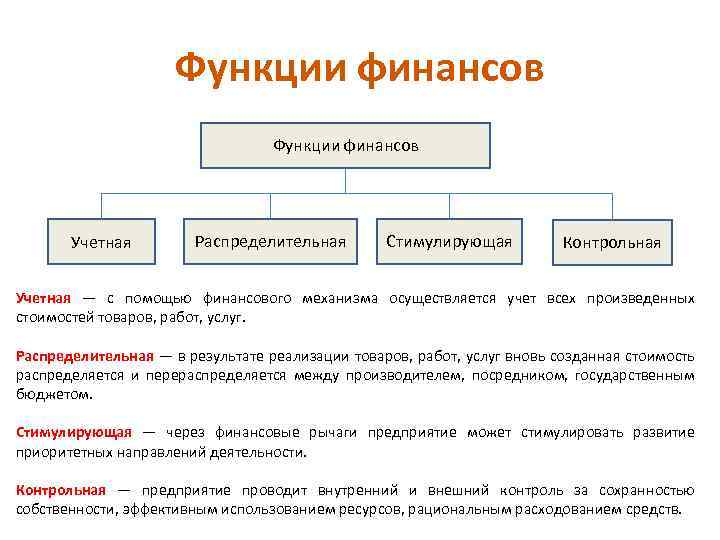 Функции финансов

Функции финансов

Учетная

Распределительная

Стимулирующая

Контрольная

Учетная — с помощью финансового механизма осуществляется учет всех произведенных стоимостей товаров, работ, услуг.

Распределительная — в результате реализации товаров, работ, услуг вновь созданная стоимость распределяется и перераспределяется между производителем, посредником, государственным бюджетом.

Стимулирующая — через финансовые рычаги предприятие может стимулировать развитие приоритетных направлений деятельности.

Контрольная — предприятие проводит внутренний и внешний контроль за сохранностью собственности, эффективным использованием ресурсов, рациональным расходованием средств.